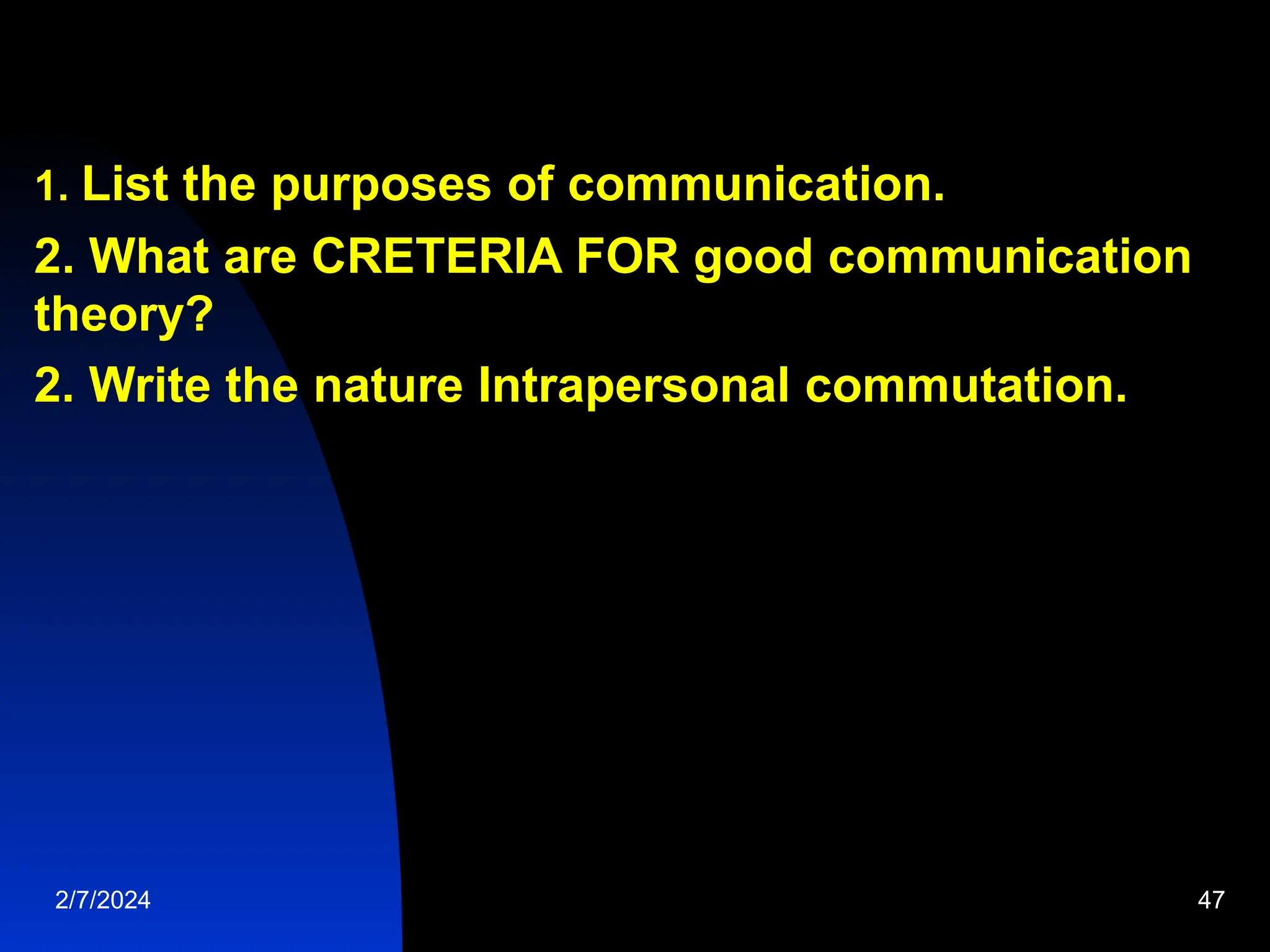 1. List the purposes of communication.

2. What are CRETERIA FOR good communication theory?

2. Write the nature Intrapersonal commutation.

2/7/2024

47